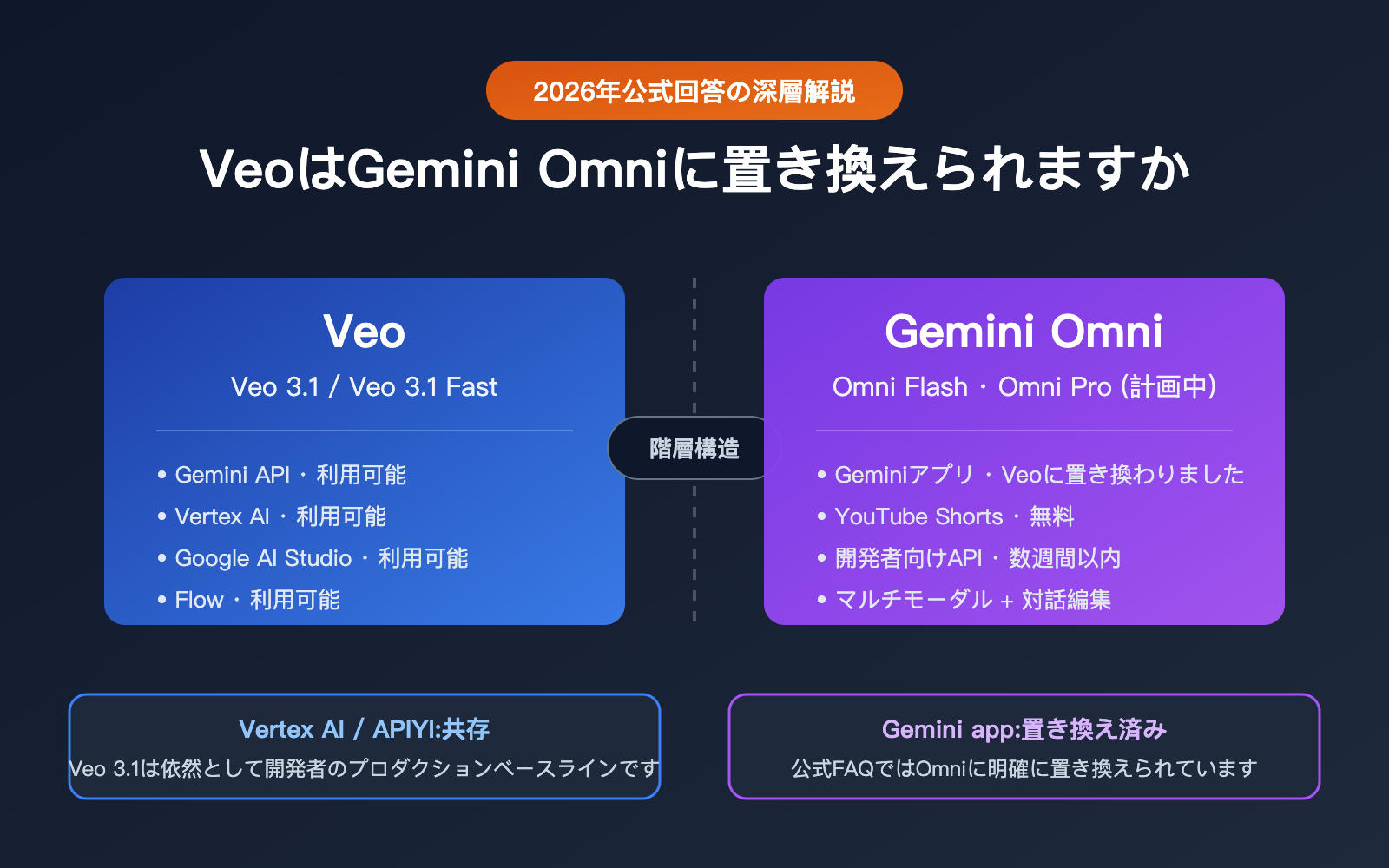 2026年公式回答の深層解説

VeoはGemini Omniに置き換えられますか

Veo

Veo 3.1 / Veo 3.1 Fast

• Gemini API・利用可能
• Vertex AI・利用可能
• Google AI Studio・利用可能
• Flow・利用可能

階層構造

Gemini Omni

Omni Flash・Omni Pro (計画中)

• Geminiアプリ・Veoに置き換わりました
• YouTube Shorts・無料
• 開発者向けAPI・数週間以内
• マルチモーダル + 対話編集

Vertex AI / APIYI:共存

Veo 3.1は依然として開発者のプロダクションベースラインです

Gemini app:置き換え済み

公式FAQではOmniに明確に置き換えられています